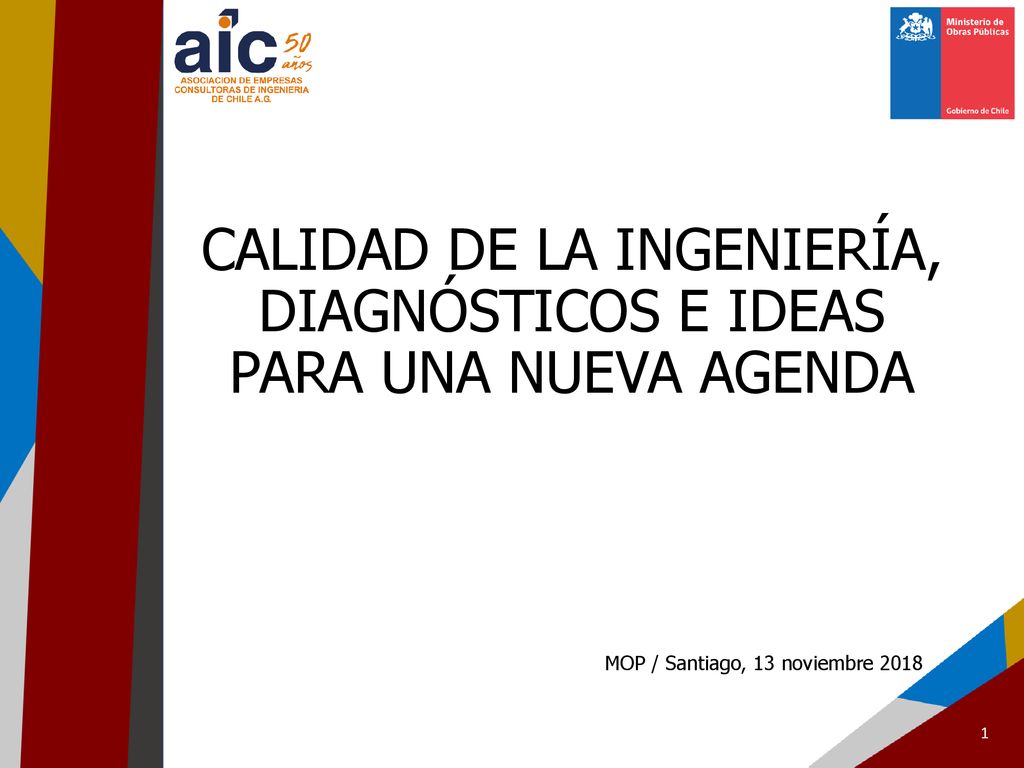 aic 50 años
ASOCIACION DE EMPRESAS CONSULTORAS DE INGENIERIA DE CHILE A.G.

Ministerio de Obras Públicas

Gobierno de Chile

CALIDAD DE LA INGENIERÍA, DIAGNÓSTICOS E IDEAS PARA UNA NUEVA AGENDA

MOP / Santiago, 13 noviembre 2018

1